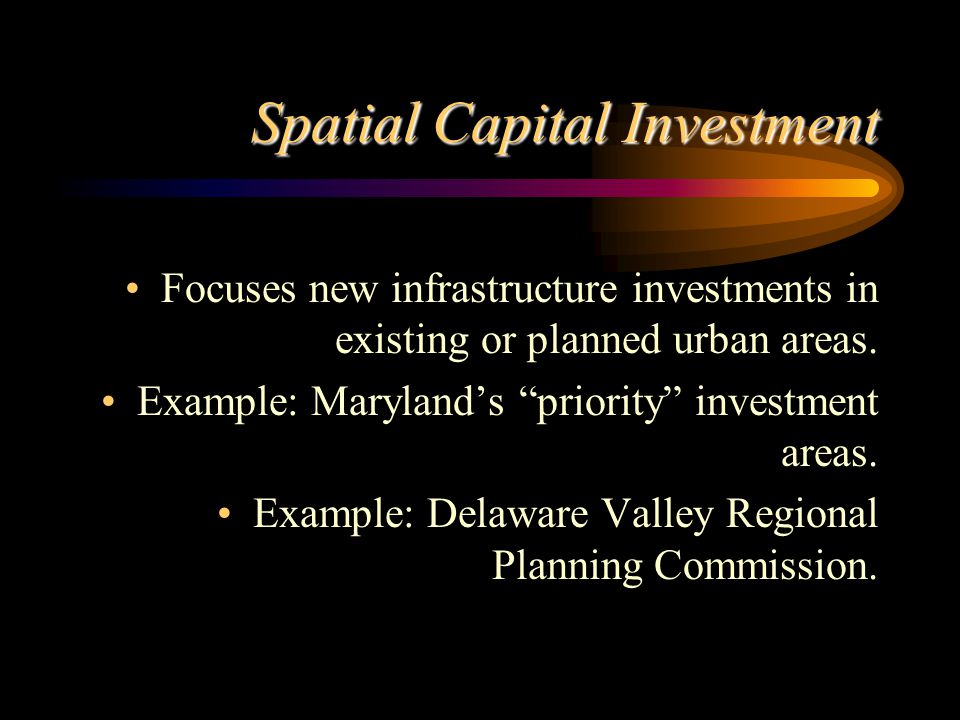 Spatial Capital Investment

• Focuses new infrastructure investments in existing or planned urban areas.

• Example: Maryland’s “priority” investment areas.

• Example: Delaware Valley Regional Planning Commission.